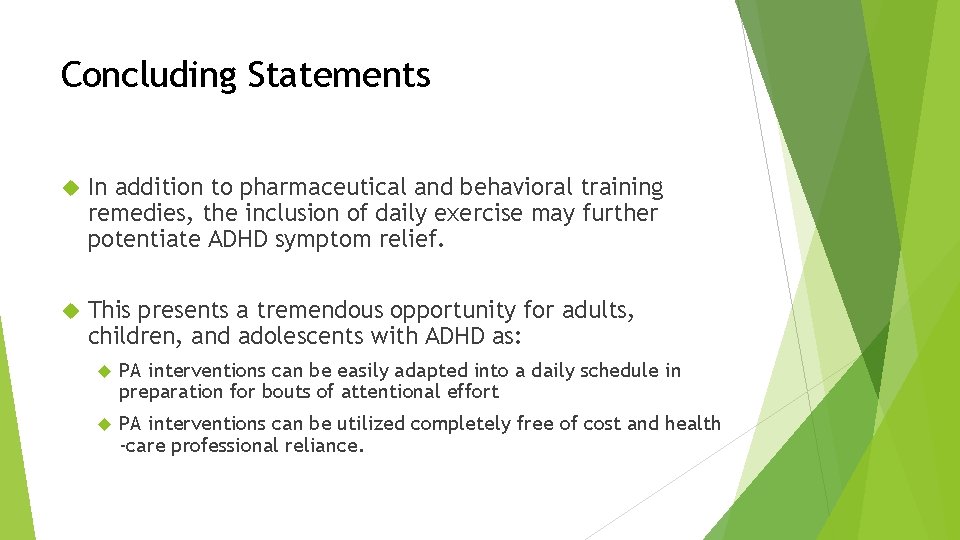 Concluding Statements

In addition to pharmaceutical and behavioral training remedies, the inclusion of daily exercise may further potentiate ADHD symptom relief.

This presents a tremendous opportunity for adults, children, and adolescents with ADHD as:

PA interventions can be easily adapted into a daily schedule in preparation for bouts of attentional effort

PA interventions can be utilized completely free of cost and health -care professional reliance.